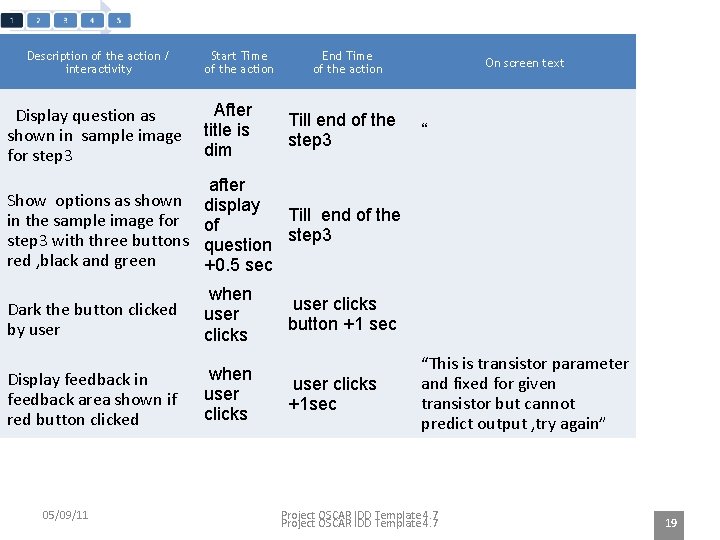 1 2 3 4 5

| Description of the action / interactivity | Start Time of the action | End Time of the action | On screen text |
|---|---|---|---|
| Display question as shown in sample image for step3 | After title is dim | Till end of the step3 | “ |
| Show options as shown in the sample image for step3 with three buttons red ,black and green | after display of question +0.5 sec | Till end of the step3 | |
| Dark the button clicked by user | when user clicks | user clicks button +1 sec | |
| Display feedback in feedback area shown if red button clicked | when user clicks | user clicks +1sec | “This is transistor parameter and fixed for given transistor but cannot predict output ,try again” |

05/09/11

Project OSCAR IDD Template 4.7
Project OSCAR IDD Template 4.7

19